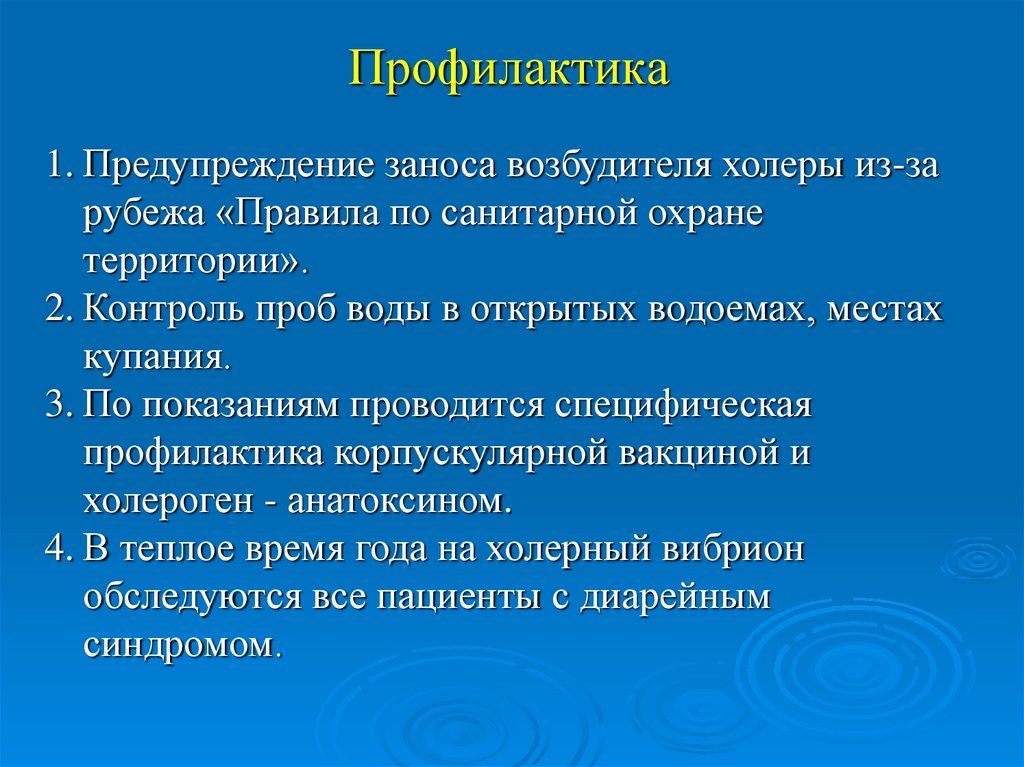 Профилактика

1. Предупреждение заноса возбудителя холеры из-за рубежа «Правила по санитарной охране территории».
2. Контроль проб воды в открытых водоемах, местах купания.
3. По показаниям проводится специфическая профилактика корпускулярной вакциной и холероген - анатоксином.
4. В теплое время года на холерный вибрион обследуются все пациенты с диарейным синдромом.